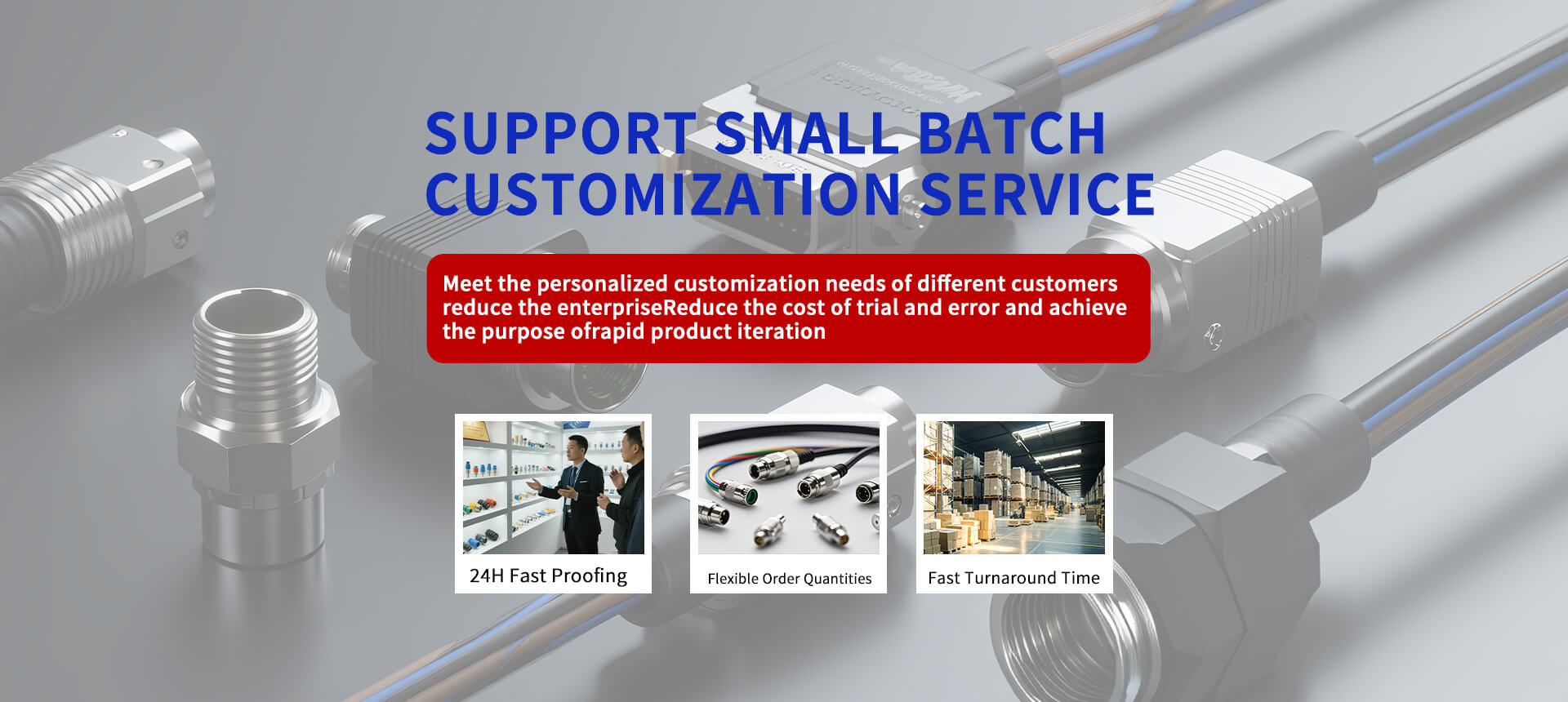 SUPPORT SMALL BATCH CUSTOMIZATION SERVICE

Meet the personalized customization needs of different customers reduce the enterpriseReduce the cost of trial and error and achieve the purpose ofrapid product iteration

24H Fast Proofing

Flexible Order Quantities

Fast Turnaround Time